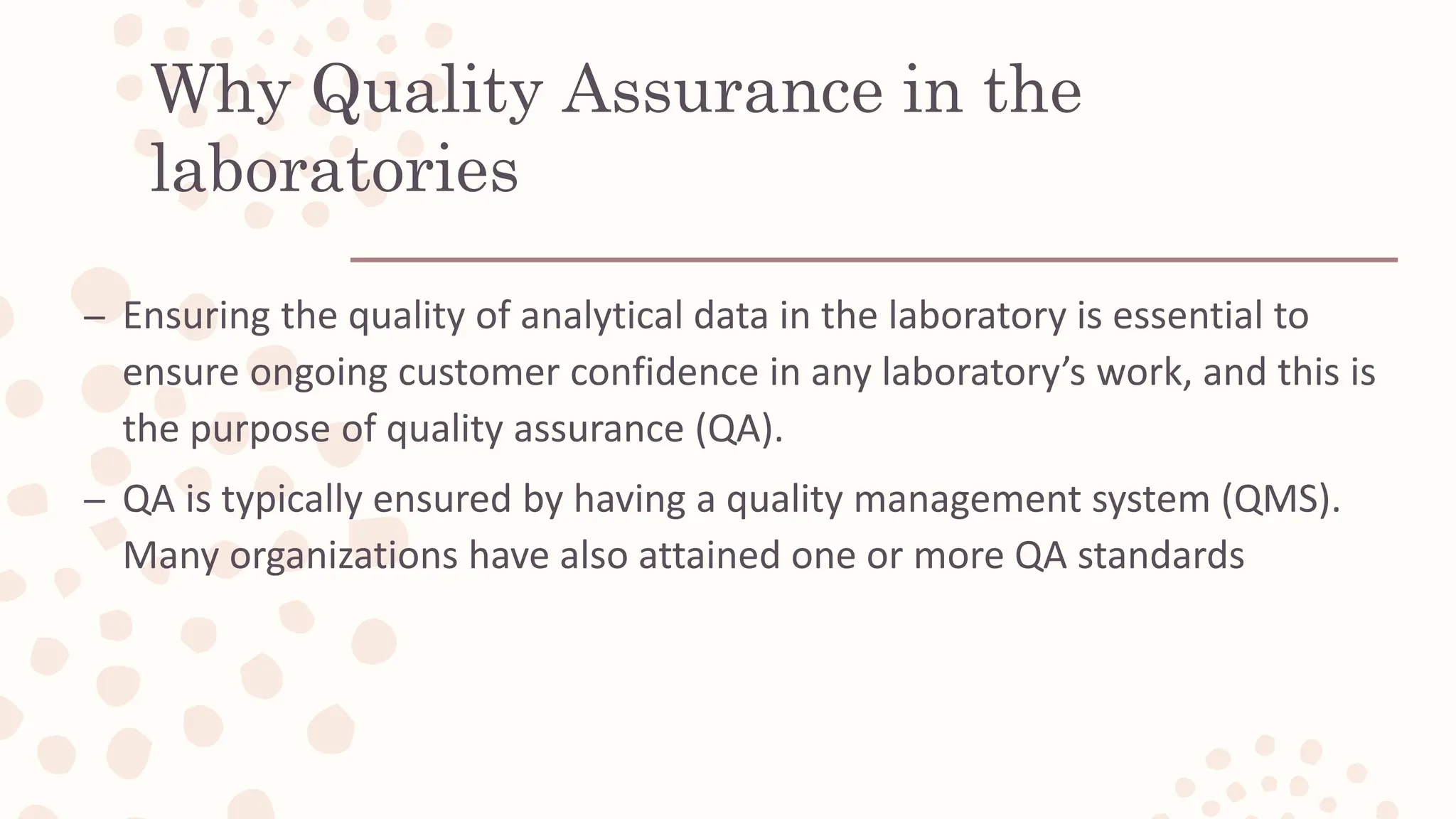 Why Quality Assurance in the laboratories

– Ensuring the quality of analytical data in the laboratory is essential to ensure ongoing customer confidence in any laboratory’s work, and this is the purpose of quality assurance (QA).

– QA is typically ensured by having a quality management system (QMS). Many organizations have also attained one or more QA standards